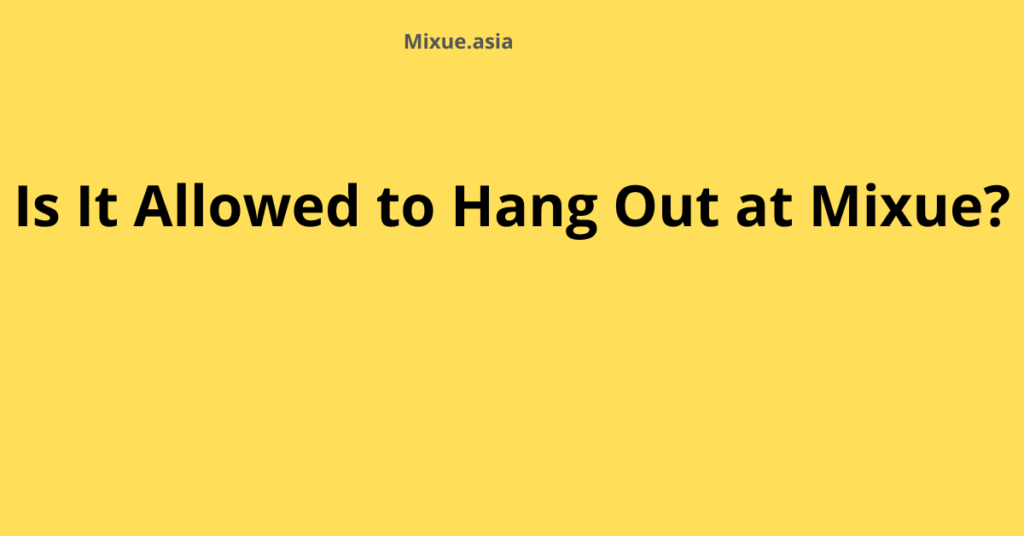 Mixue.asia

Is It Allowed to Hang Out at Mixue?